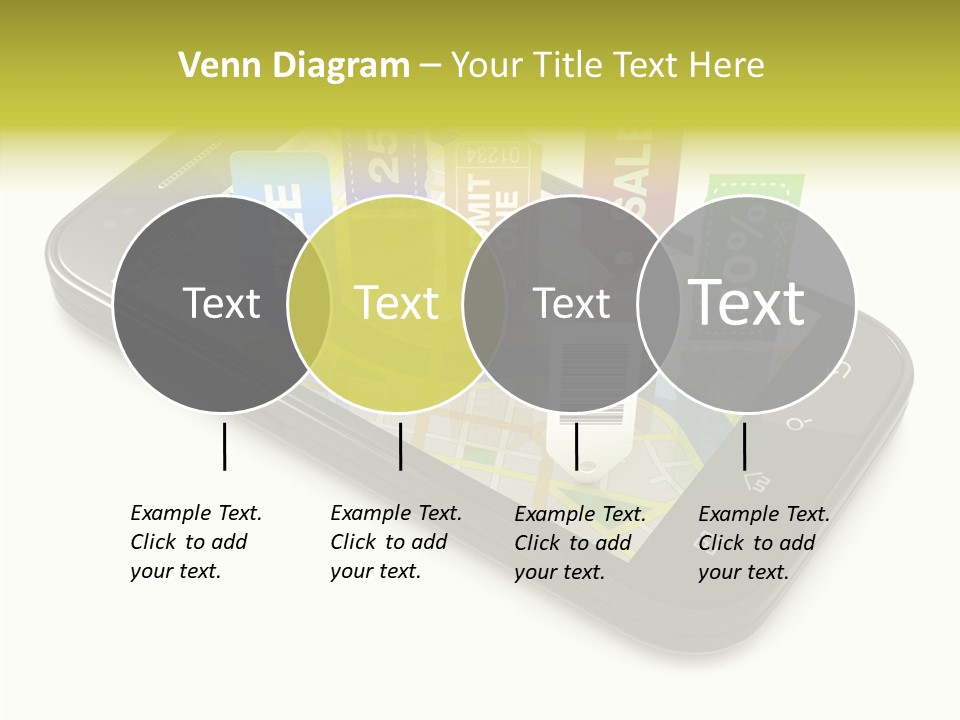 Venn Diagram – Your Title Text Here

Text

Text

Text

Text

Example Text. Click to add your text.

Example Text. Click to add your text.

Example Text. Click to add your text.

Example Text. Click to add your text.